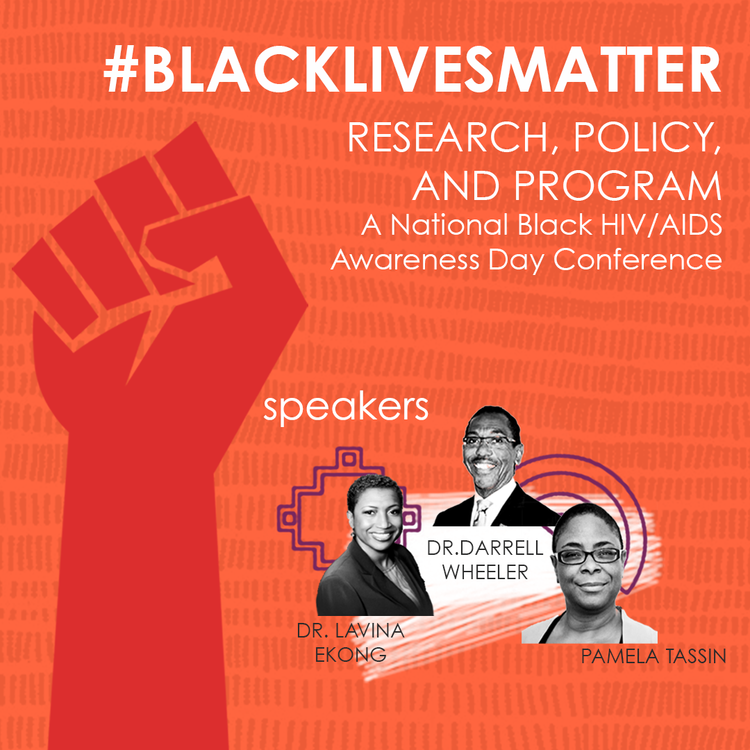 #BLACKLIVESMATTER

RESEARCH, POLICY, AND PROGRAM

A National Black HIV/AIDS Awareness Day Conference

speakers

DR.DARRELL WHEELER

DR. LAVINA EKONG

PAMELA TASSIN